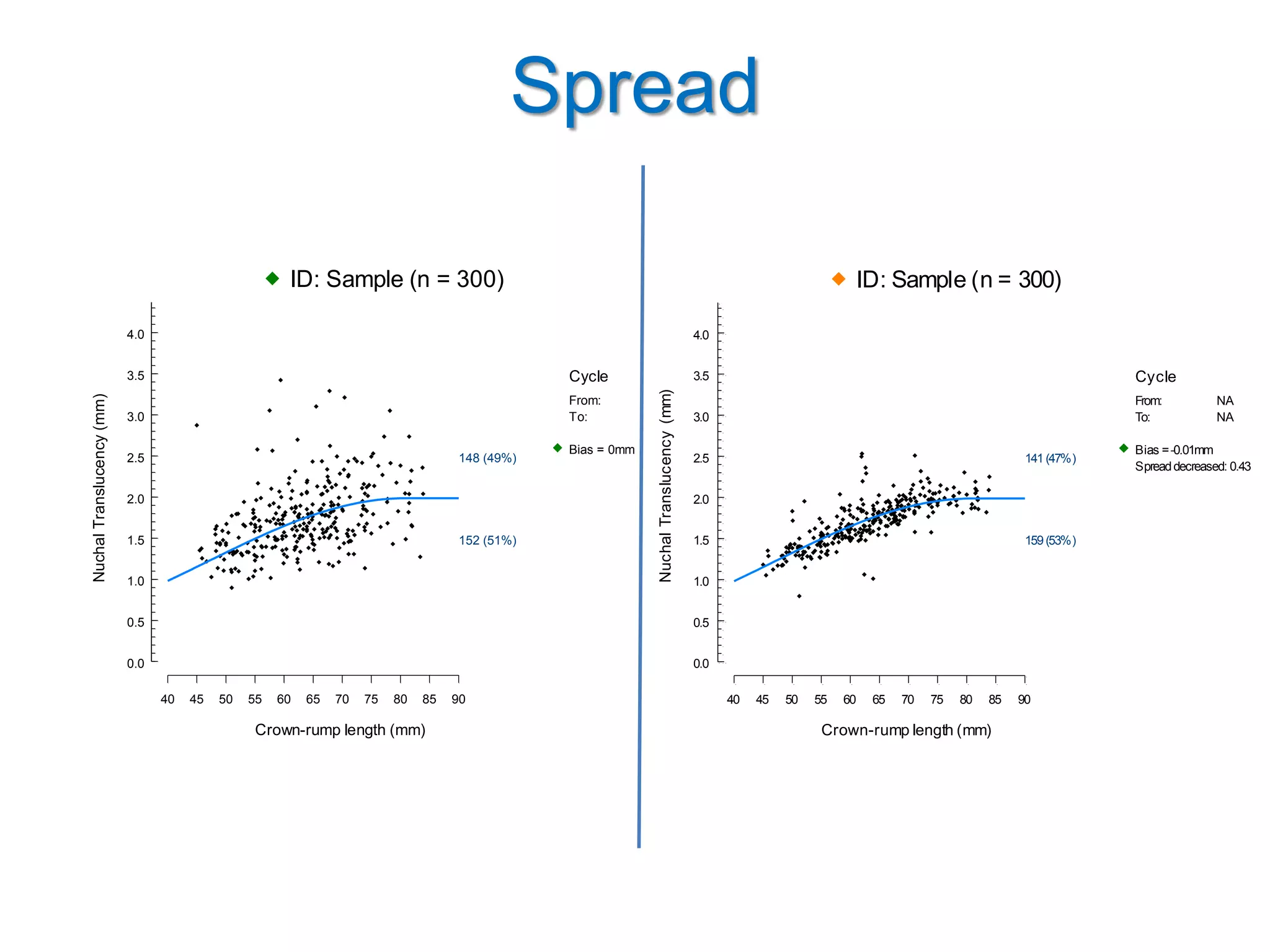 Spread

ID: Sample (n = 300)

Nuchal Translucency (mm)

4.0
3.5
3.0
2.5
2.0
1.5
1.0
0.5
0.0

40 45 50 55 60 65 70 75 80 85 90

Crown-rump length (mm)

148 (49%)
152 (51%)

Cycle
From:
To:

Bias = 0mm

ID: Sample (n = 300)

Nuchal Translucency (mm)

4.0
3.5
3.0
2.5
2.0
1.5
1.0
0.5
0.0

40 45 50 55 60 65 70 75 80 85 90

Crown-rump length (mm)

141 (47%)
159 (53%)

Cycle
From: NA
To: NA

Bias = -0.01mm
Spread decreased: 0.43